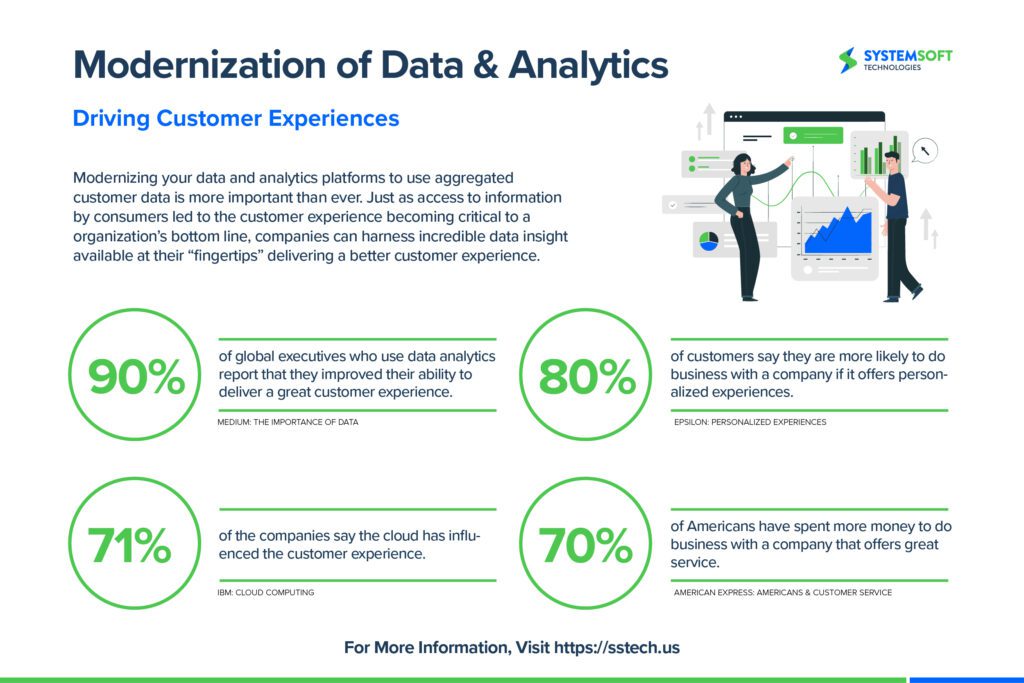 Modernization of Data & Analytics

SYSTEMSOFT TECHNOLOGIES

Driving Customer Experiences

Modernizing your data and analytics platforms to use aggregated customer data is more important than ever. Just as access to information by consumers led to the customer experience becoming critical to a organization's bottom line, companies can harness incredible data insight available at their "fingertips" delivering a better customer experience.

90%

of global executives who use data analytics report that they improved their ability to deliver a great customer experience.

MEDIUM: THE IMPORTANCE OF DATA

80%

of customers say they are more likely to do business with a company if it offers personalized experiences.

EPSILON: PERSONALIZED EXPERIENCES

71%

of the companies say the cloud has influenced the customer experience.

IBM: CLOUD COMPUTING

70%

of Americans have spent more money to do business with a company that offers great service.

AMERICAN EXPRESS: AMERICANS & CUSTOMER SERVICE

For More Information, Visit https://sstech.us